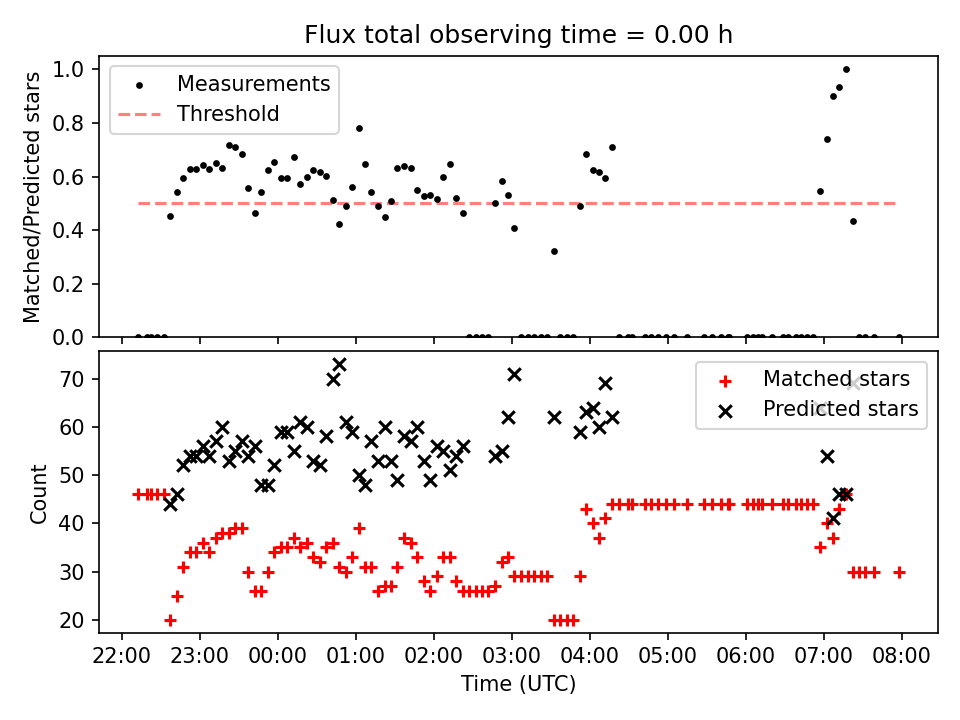 Flux total observing time = 0.00 h

Matched/Predicted stars

1.0
0.8
0.6
0.4
0.2
0.0

Measurements
Threshold

Count

70
60
50
40
30
20

Matched stars
Predicted stars

22:00 23:00 00:00 01:00 02:00 03:00 04:00 05:00 06:00 07:00 08:00

Time (UTC)